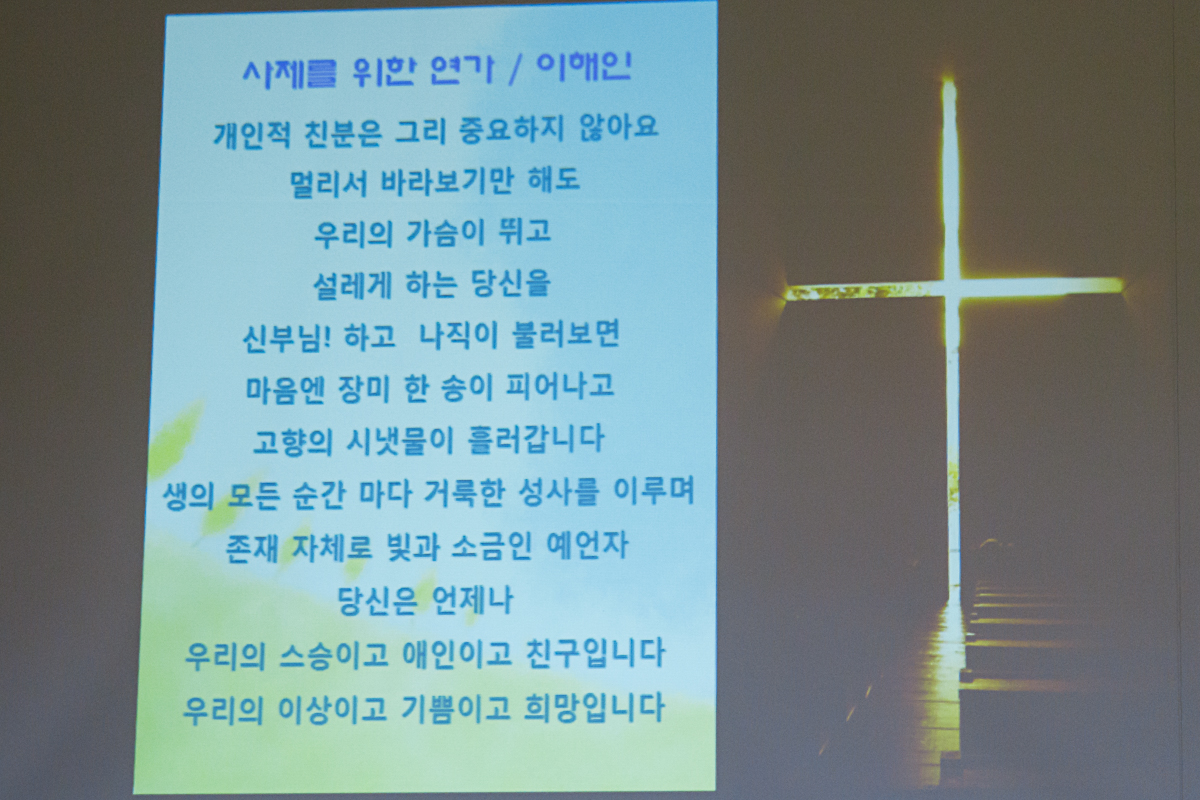 사제를 위한 연가 / 이해인

개인적 친분은 그리 중요하지 않아요
멀리서 바라보기만 해도
우리의 가슴이 뛰고
설레게 하는 당신을
신부님! 하고 나직이 불러보면
마음엔 장미 한 송이 피어나고
고향의 시냇물이 흘러갑니다
생의 모든 순간 마다 거룩한 성사를 이루며
존재 자체로 빛과 소금인 예언자
당신은 언제나
우리의 스승이고 애인이고 친구입니다
우리의 이상이고 기쁨이고 희망입니다